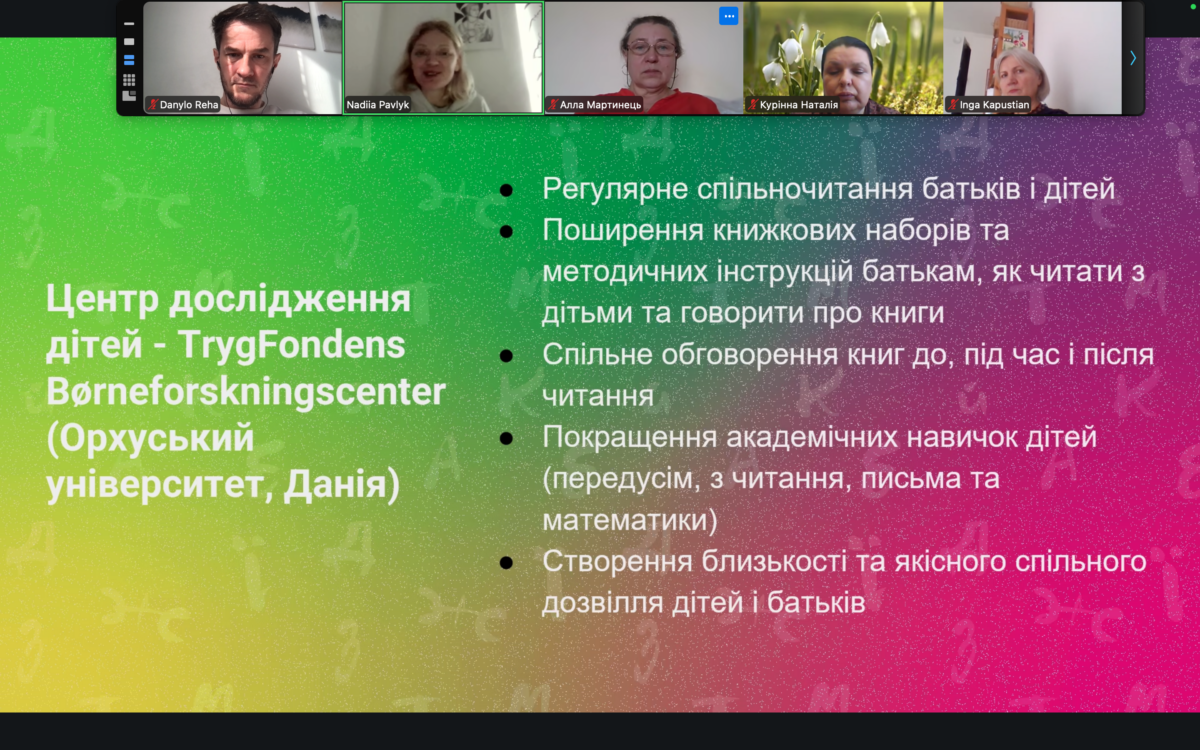 Danylo Reha
Nadiia Pavlyk
Алла Мартинець
Курінна Наталія
Inga Kapustian

Центр дослідження дітей - TrygFondens Børneforskningscenter (Орхуський університет, Данія)

- Регулярне спільночитання батьків і дітей
- Поширення книжкових наборів та методичних інструкцій батькам, як читати з дітьми та говорити про книги
- Спільне обговорення книг до, під час і після читання
- Покращення академічних навичок дітей (передусім, з читання, письма та математики)
- Створення близькості та якісного спільного дозвілля дітей і батьків